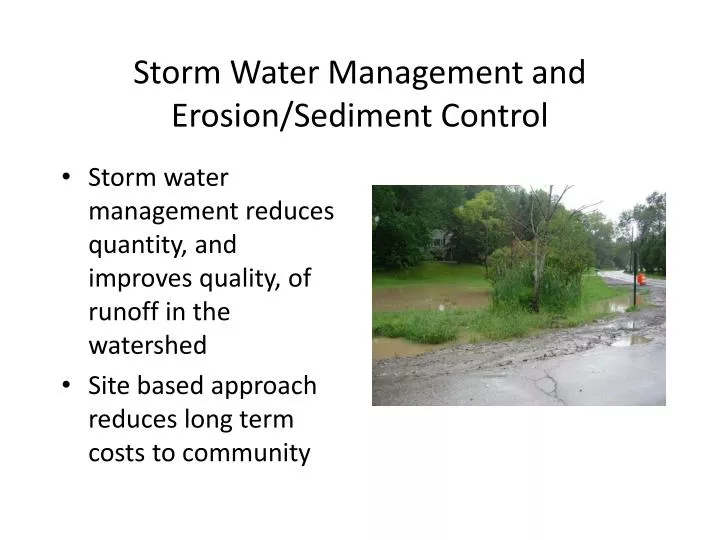 Storm Water Management and Erosion/Sediment Control

• Storm water management reduces quantity, and improves quality, of runoff in the watershed
• Site based approach reduces long term costs to community